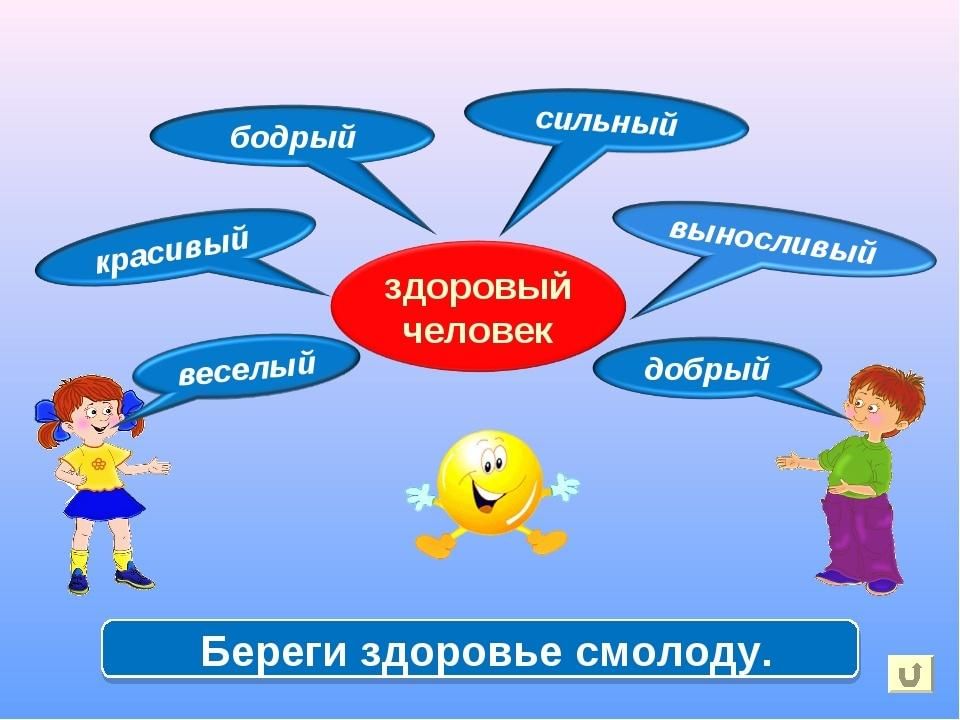 бодрый

сильный

красивый

выносливый

здоровый человек

веселый

добрый

Береги здоровье смолоду.